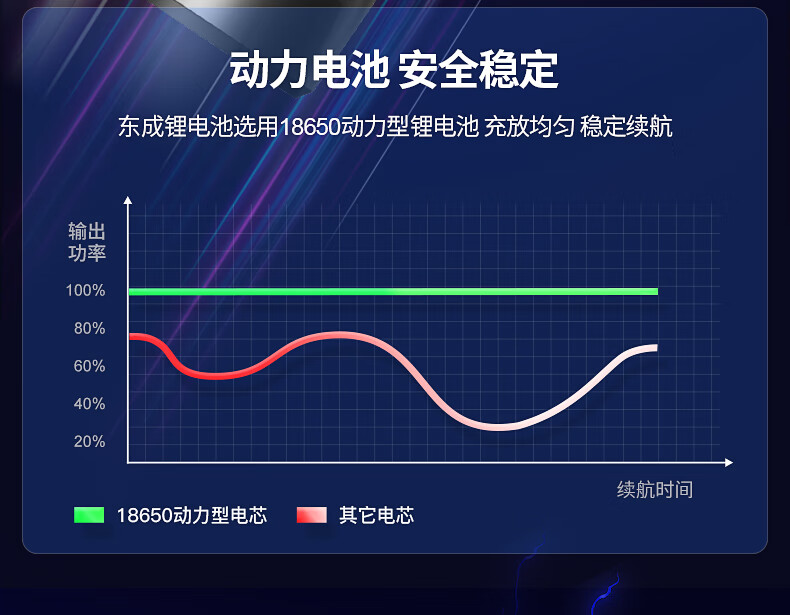 动力电池 安全稳定

东成锂电池选用18650动力型锂电池 充放均匀 稳定续航

输出功率

100%
80%
60%
40%
20%

续航时间

18650动力型电芯 其它电芯